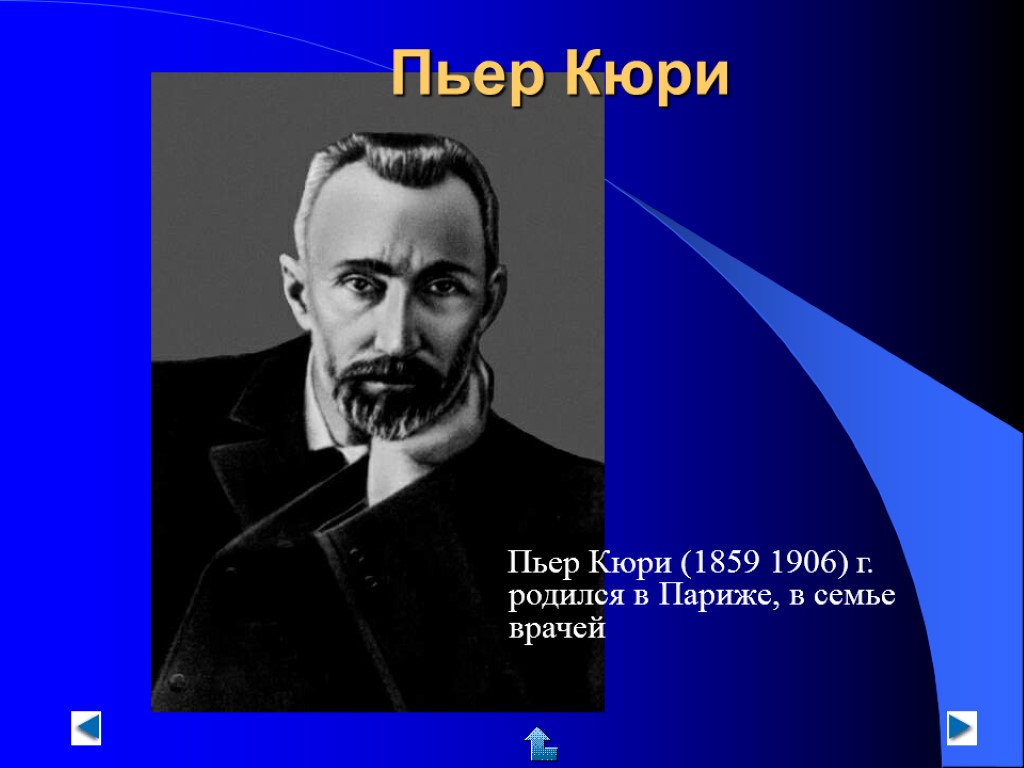 Пьер Кюри

Пьер Кюри (1859 1906) г. родился в Париже, в семье врачей